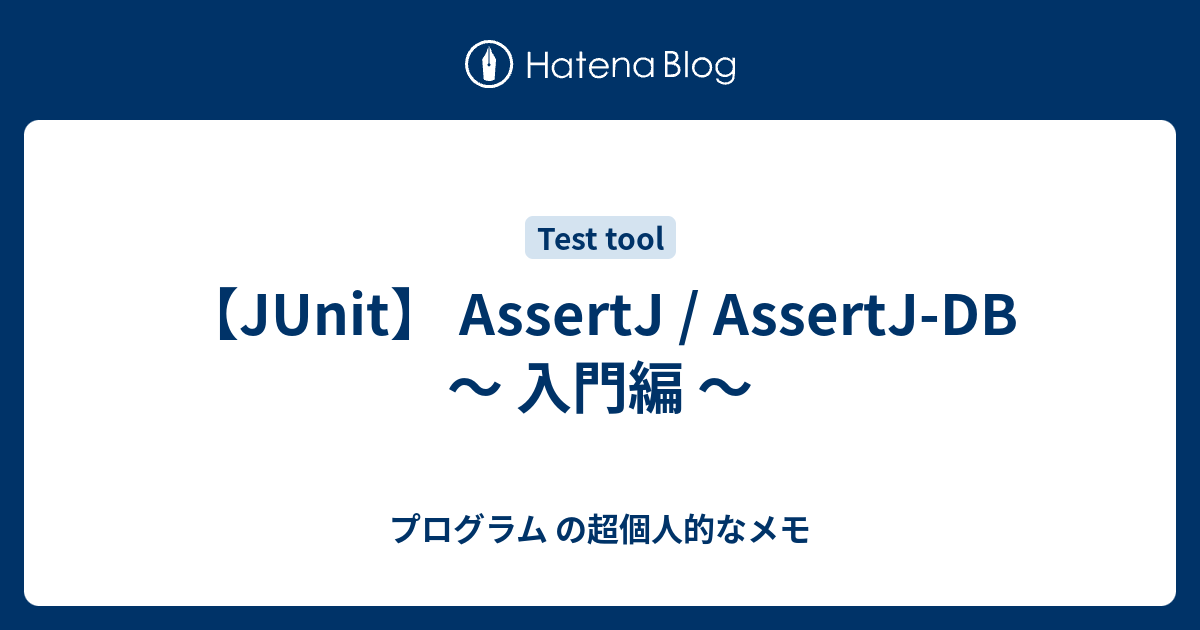 Hatena Blog

Test tool

【JUnit】 AssertJ / AssertJ-DB ～ 入門編 ～

プログラム の超個人的なメモ